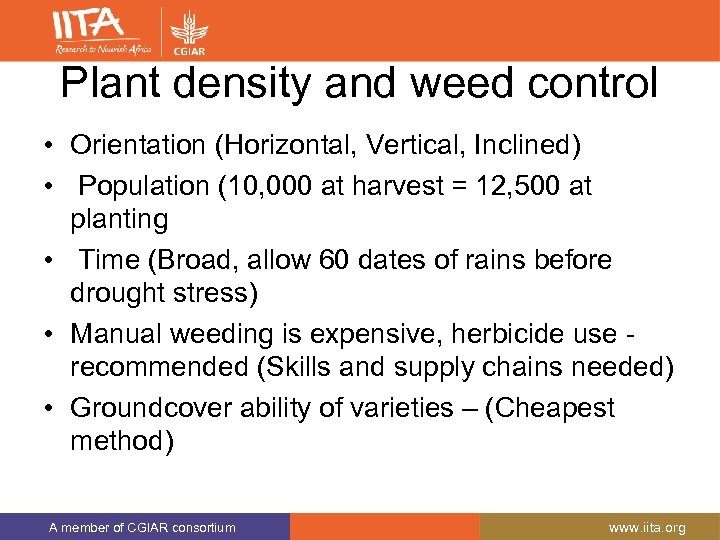 IITA
Research to Nourish Africa
CGIAR

Plant density and weed control

• Orientation (Horizontal, Vertical, Inclined)
• Population (10,000 at harvest = 12,500 at planting
• Time (Broad, allow 60 dates of rains before drought stress)
• Manual weeding is expensive, herbicide use - recommended (Skills and supply chains needed)
• Groundcover ability of varieties – (Cheapest method)

A member of CGIAR consortium
www.iita.org